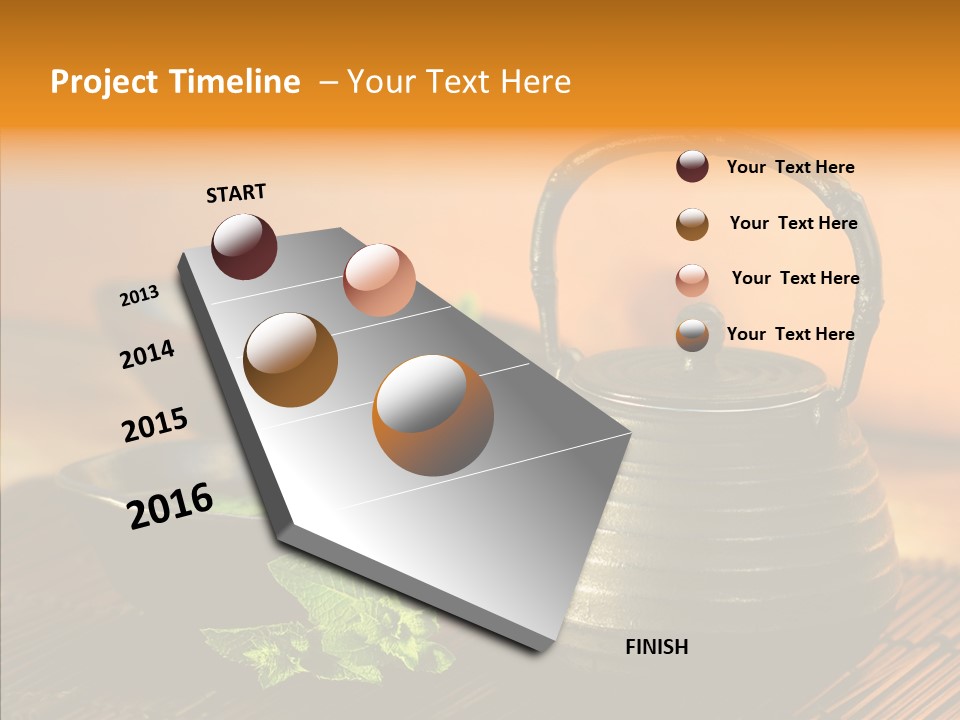 Project Timeline – Your Text Here

START

2013

2014

2015

2016

FINISH

Your Text Here

Your Text Here

Your Text Here

Your Text Here